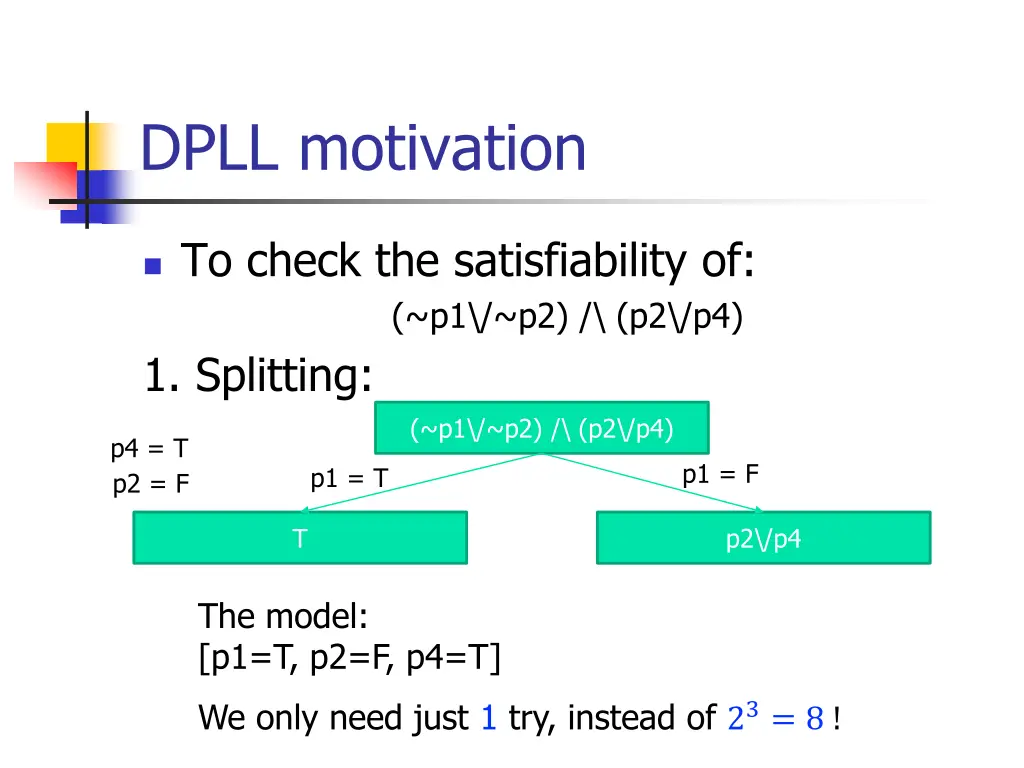 DPLL motivation

To check the satisfiability of:

(~p1\/~p2) /\ (p2\/p4)

1. Splitting:

(~p1\/~p2) /\ (p2\/p4)

p4 = T
p2 = F

p1 = T

p1 = F

T

p2\/p4

The model:
[p1=T, p2=F, p4=T]

We only need just 1 try, instead of $2^3 = 8$ !